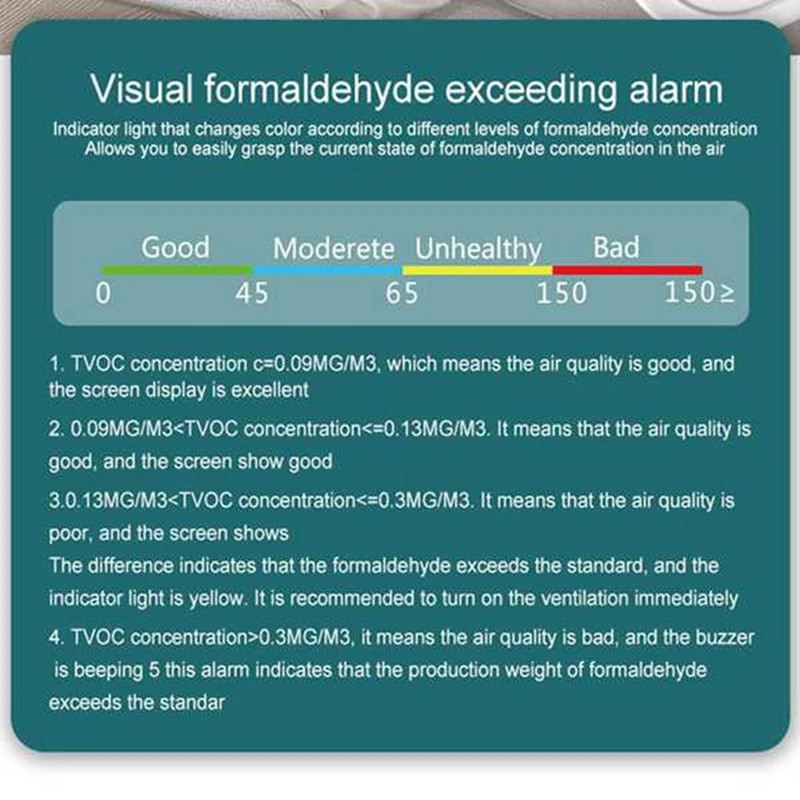 Visual formaldehyde exceeding alarm

Indicator light that changes color according to different levels of formaldehyde concentration
Allows you to easily grasp the current state of formaldehyde concentration in the air

Good Moderete Unhealthy Bad
0 45 65 150 150≥

1. TVOC concentration c=0.09MG/M3, which means the air quality is good, and the screen display is excellent

2. 0.09MG/M3<TVOC concentration<=0.13MG/M3. It means that the air quality is good, and the screen show good

3.0.13MG/M3<TVOC concentration<=0.3MG/M3. It means that the air quality is poor, and the screen shows
The difference indicates that the formaldehyde exceeds the standard, and the indicator light is yellow. It is recommended to turn on the ventilation immediately

4. TVOC concentration>0.3MG/M3, it means the air quality is bad, and the buzzer is beeping 5 this alarm indicates that the production weight of formaldehyde exceeds the standar